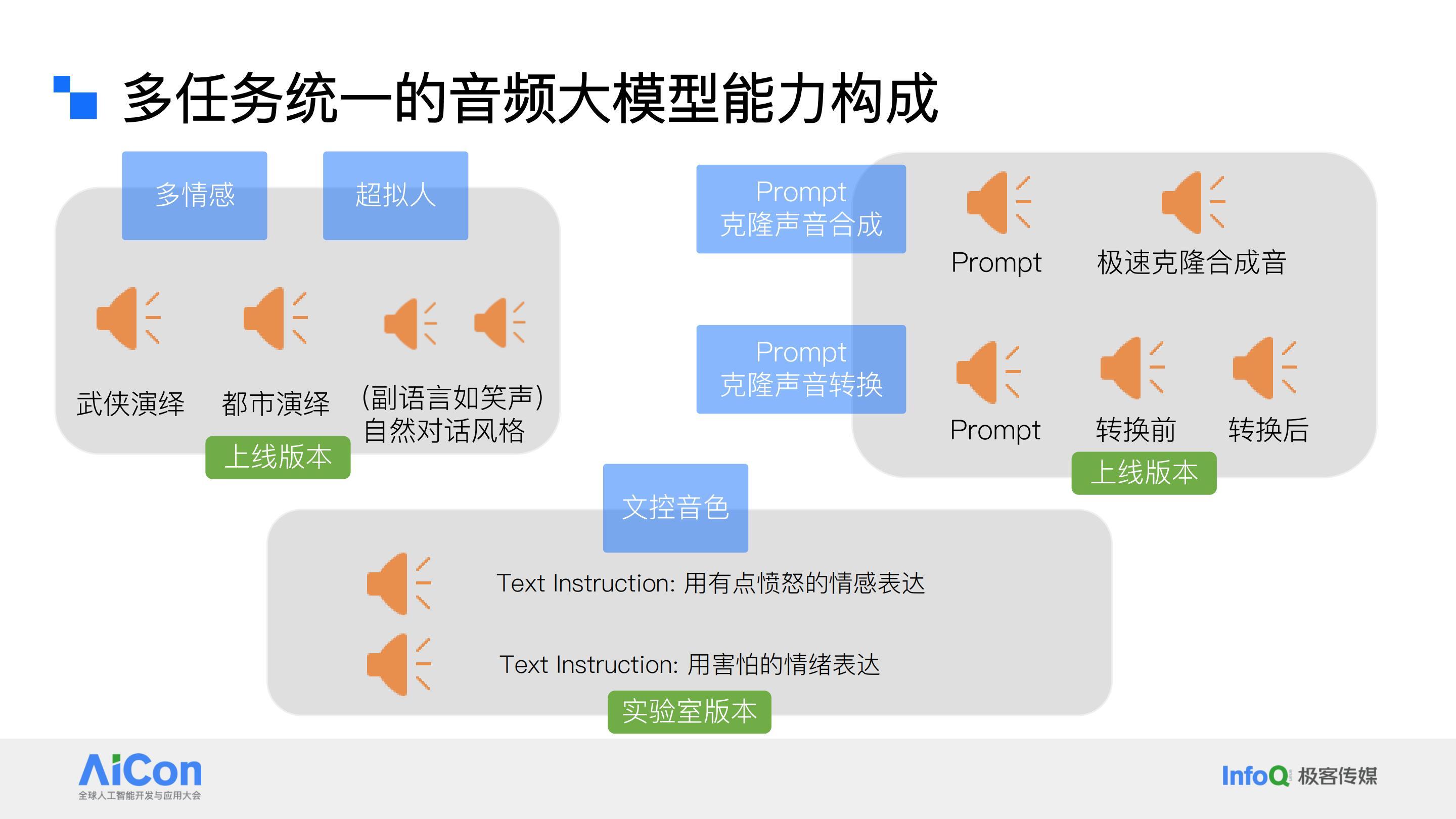 多任务统一的音频大模型能力构成

多情感

超拟人

武侠演绎

都市演绎

(副语言如笑声)
自然对话风格

上线版本

Prompt
克隆声音合成

Prompt

极速克隆合成音

Prompt
克隆声音转换

Prompt

转换前

转换后

上线版本

文控音色

Text Instruction: 用有点愤怒的情感表达

Text Instruction: 用害怕的情绪表达

实验室版本

AiCon
全球人工智能开发与应用大会

InfoQ 极客传媒